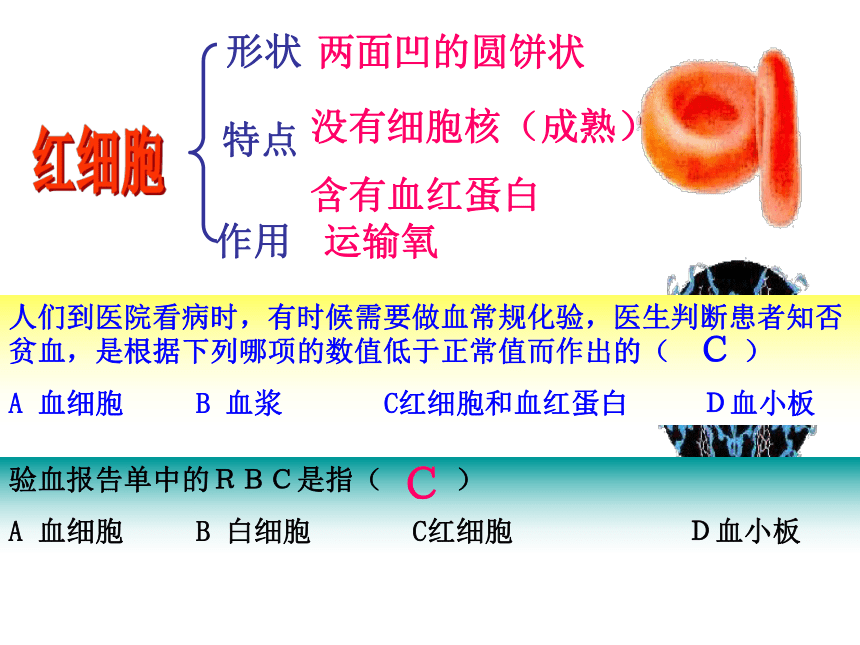 红细胞

形状 两面凹的圆饼状

特点 没有细胞核（成熟）

含有血红蛋白

作用 运输氧

人们到医院看病时，有时候需要做血常规化验，医生判断患者知否贫血，是根据下列哪项的数值低于正常值而作出的（ C ）

A 血细胞 B 血浆 C红细胞和血红蛋白 D血小板

验血报告单中的ＲＢＣ是指（ C ）

A 血细胞 B 白细胞 C红细胞 D血小板